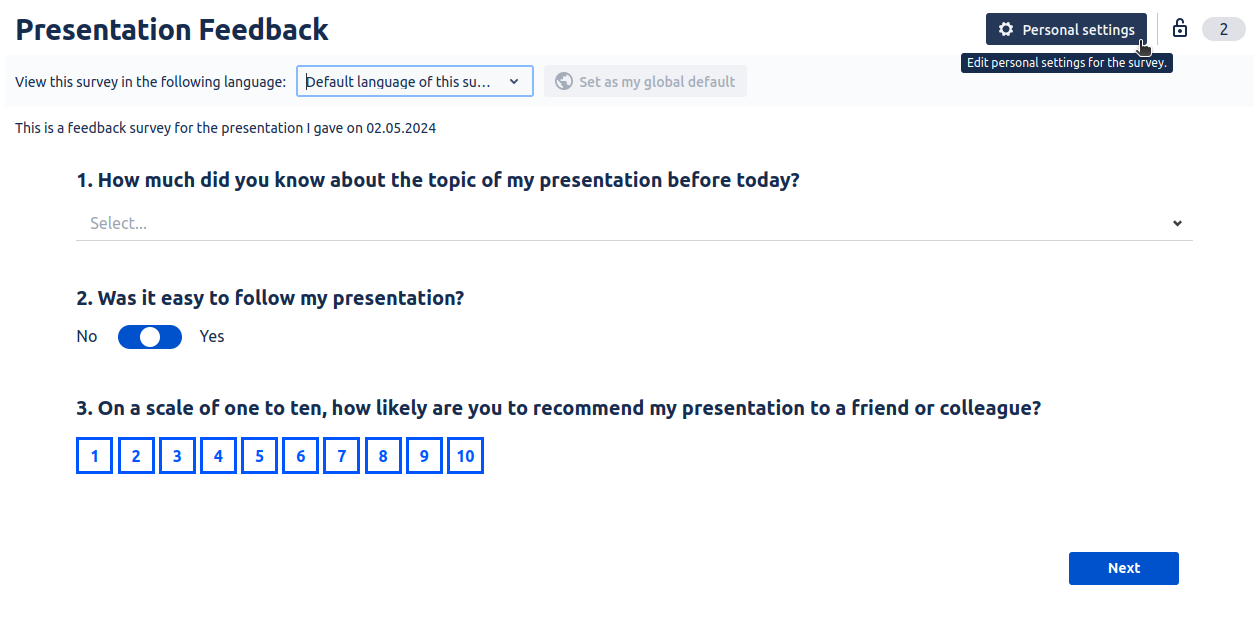 Presentation Feedback

Personal settings

2

Edit personal settings for the survey.

View this survey in the following language: Default language of this su...

Set as my global default

This is a feedback survey for the presentation I gave on 02.05.2024

1. How much did you know about the topic of my presentation before today?

Select...

2. Was it easy to follow my presentation?

No Yes

3. On a scale of one to ten, how likely are you to recommend my presentation to a friend or colleague?

1 2 3 4 5 6 7 8 9 10

Next